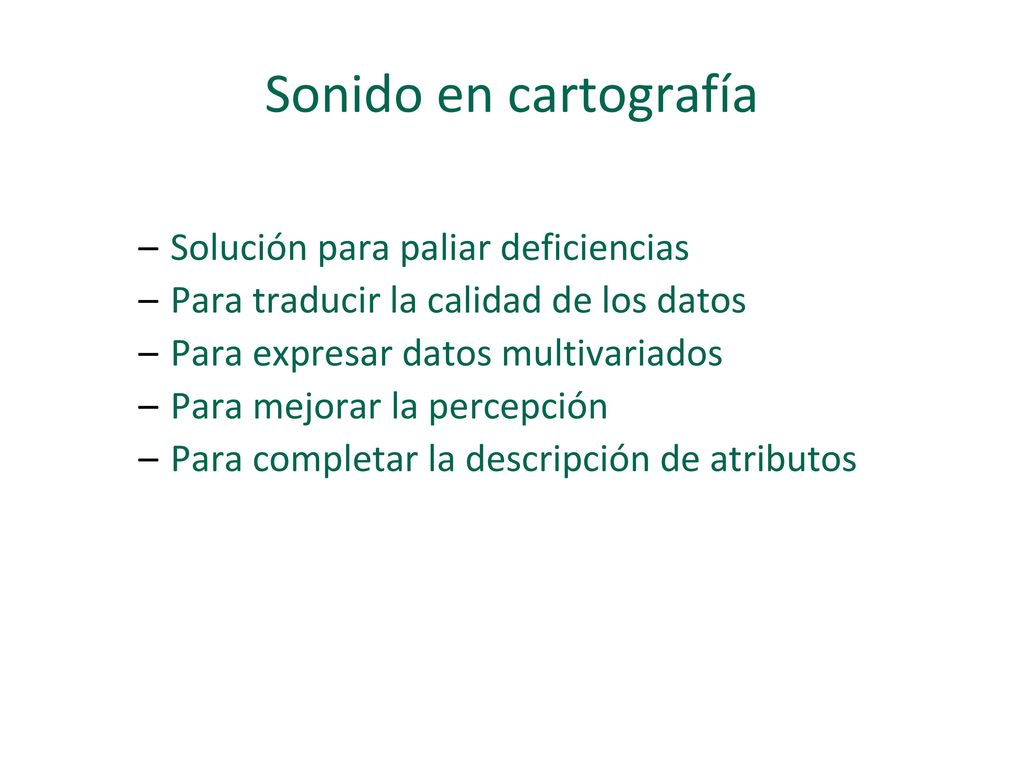 Sonido en cartografía

– Solución para paliar deficiencias
– Para traducir la calidad de los datos
– Para expresar datos multivariados
– Para mejorar la percepción
– Para completar la descripción de atributos